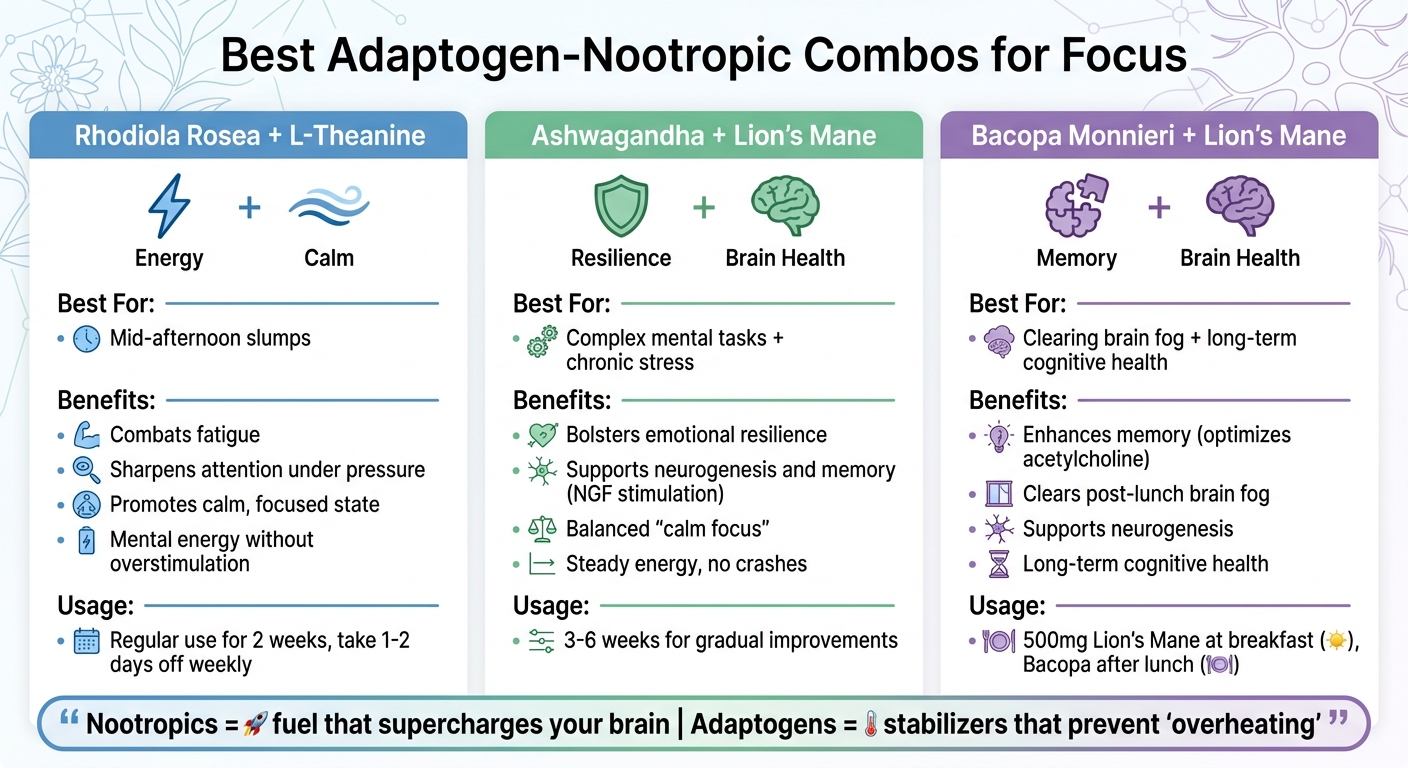 Best Adaptogen-Nootropic Combos for Focus

Rhodiola Rosea + L-Theanine

Energy + Calm

Best For:
• Mid-afternoon slumps

Benefits:
• Combats fatigue
• Sharpens attention under pressure
• Promotes calm, focused state
• Mental energy without overstimulation

Usage:
• Regular use for 2 weeks, take 1-2 days off weekly

Ashwagandha + Lion's Mane

Resilience + Brain Health

Best For:
• Complex mental tasks + chronic stress

Benefits:
• Bolsters emotional resilience
• Supports neurogenesis and memory (NGF stimulation)
• Balanced "calm focus"
• Steady energy, no crashes

Usage:
• 3-6 weeks for gradual improvements

Bacopa Monnieri + Lion's Mane

Memory + Brain Health

Best For:
• Clearing brain fog + long-term cognitive health

Benefits:
• Enhances memory (optimizes acetylcholine)
• Clears post-lunch brain fog
• Supports neurogenesis
• Long-term cognitive health

Usage:
• 500mg Lion's Mane at breakfast (☀), Bacopa after lunch (🍽)

" Nootropics = 🚀 fuel that supercharges your brain | Adaptogens = 🌡 stabilizers that prevent 'overheating' "